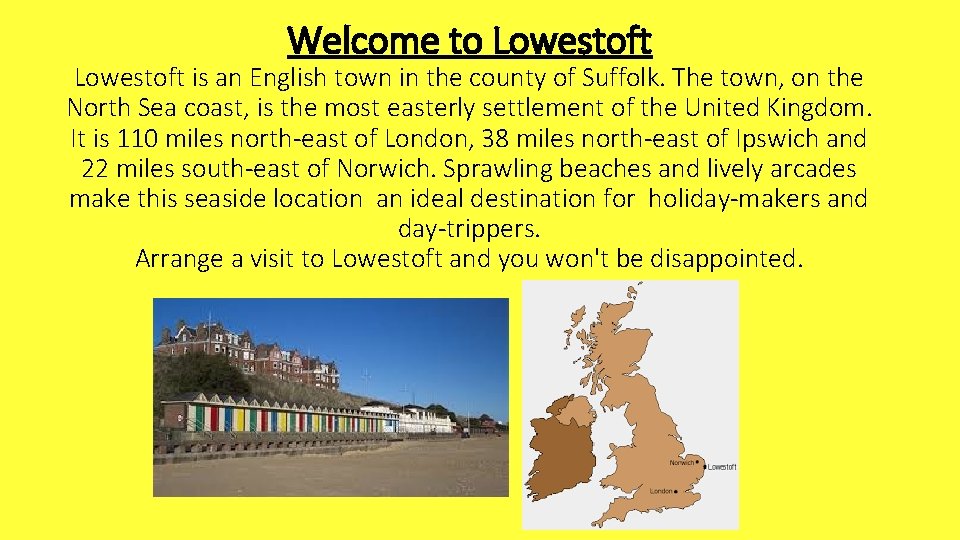 Welcome to Lowestoft

Lowestoft is an English town in the county of Suffolk. The town, on the North Sea coast, is the most easterly settlement of the United Kingdom. It is 110 miles north-east of London, 38 miles north-east of Ipswich and 22 miles south-east of Norwich. Sprawling beaches and lively arcades make this seaside location an ideal destination for holiday-makers and day-trippers.
Arrange a visit to Lowestoft and you won't be disappointed.

Norwich
Lowestoft
London